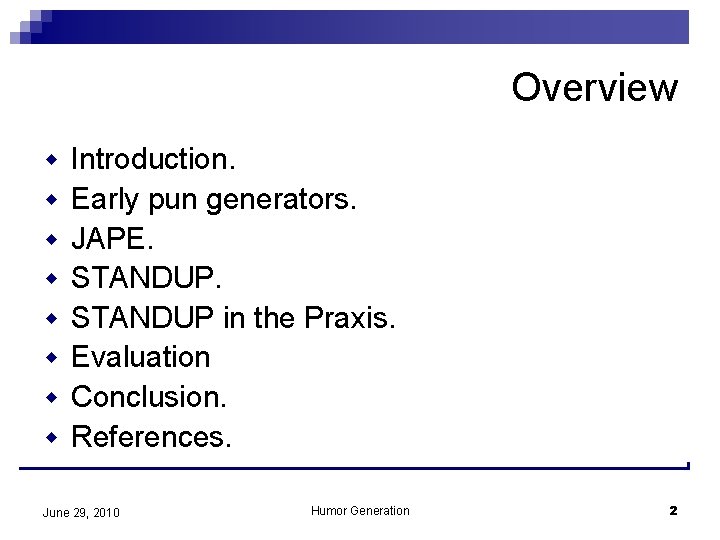 Overview

- Introduction.
- Early pun generators.
- JAPE.
- STANDUP.
- STANDUP in the Praxis.
- Evaluation
- Conclusion.
- References.

June 29, 2010

Humor Generation

2